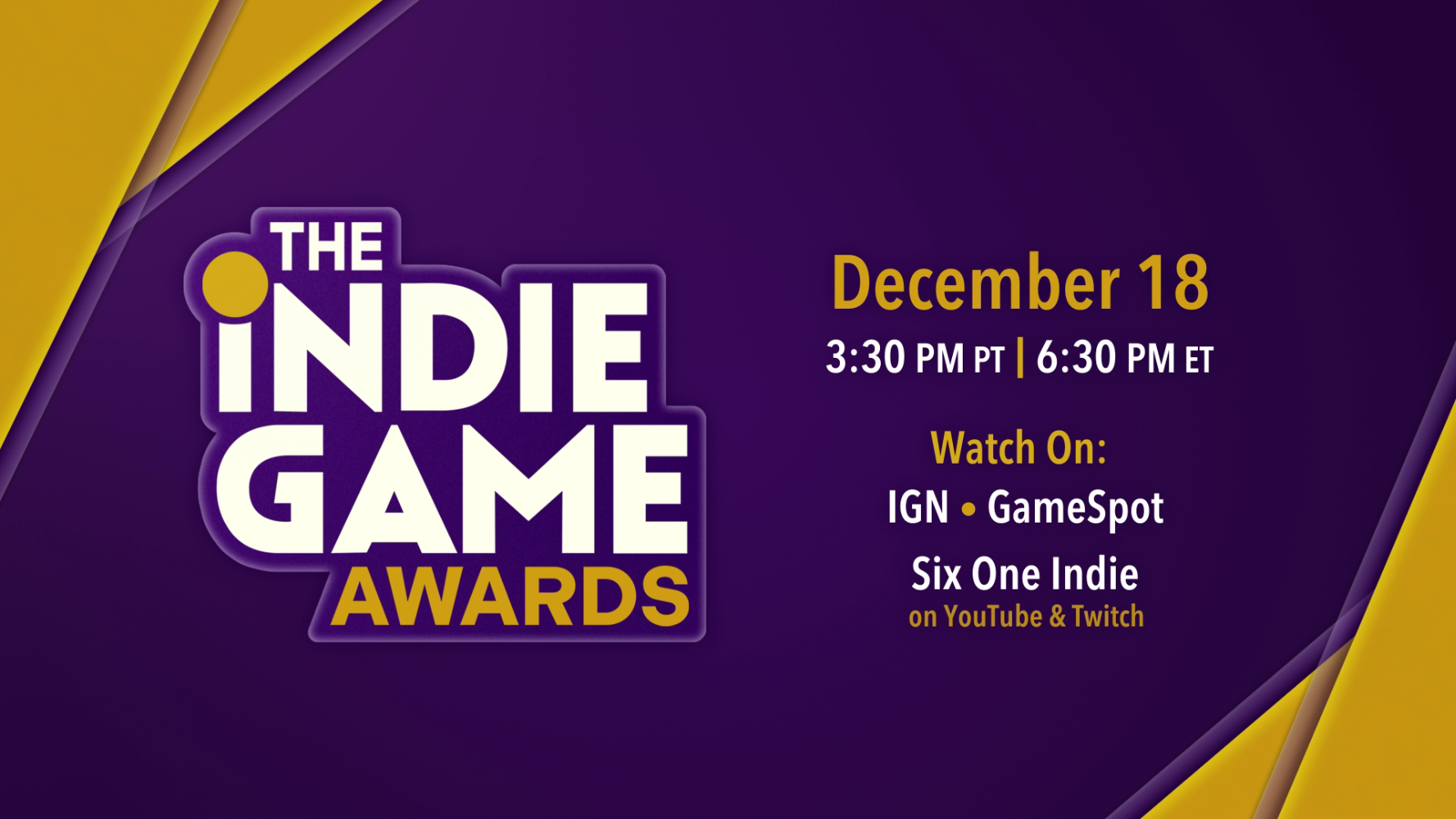 THE INDIE GAME AWARDS

December 18
3:30 PM PT | 6:30 PM ET

Watch On:
IGN • GameSpot
Six One Indie
on YouTube & Twitch